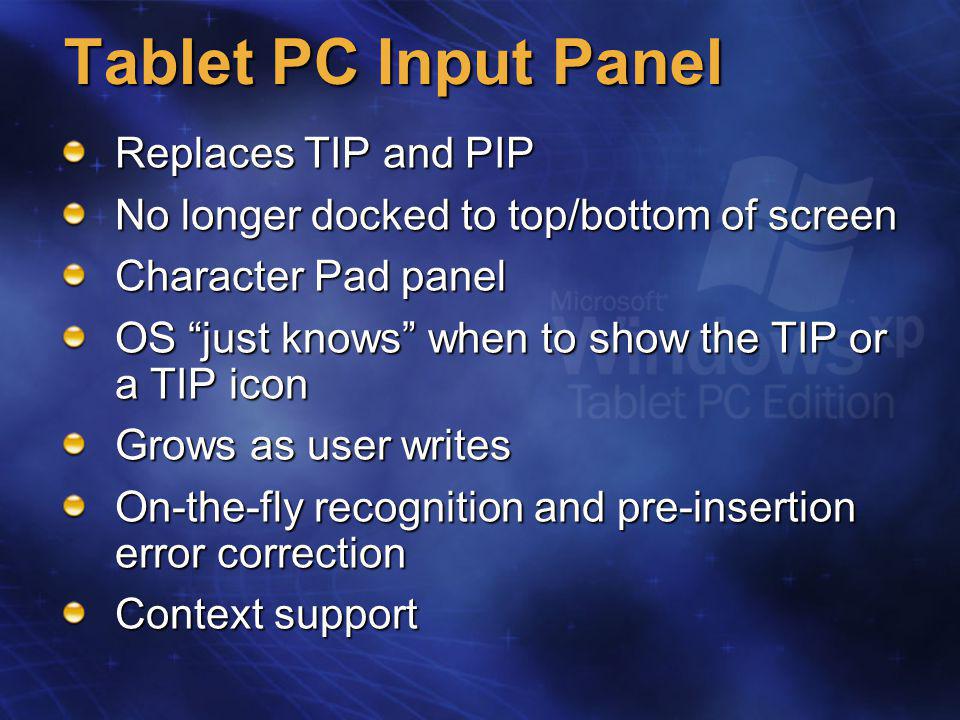 Tablet PC Input Panel

Replaces TIP and PIP

No longer docked to top/bottom of screen

Character Pad panel

OS “just knows” when to show the TIP or a TIP icon

Grows as user writes

On-the-fly recognition and pre-insertion error correction

Context support

Microsoft Windows xp Tablet PC Edition